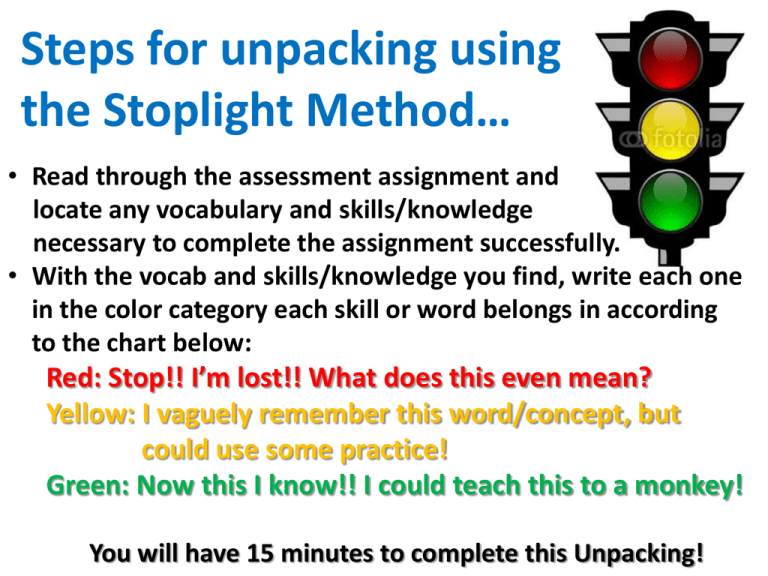 Steps for unpacking using the Stoplight Method…

fotolia

• Read through the assessment assignment and locate any vocabulary and skills/knowledge necessary to complete the assignment successfully.
• With the vocab and skills/knowledge you find, write each one in the color category each skill or word belongs in according to the chart below:

Red: Stop!! I'm lost!! What does this even mean?
Yellow: I vaguely remember this word/concept, but could use some practice!
Green: Now this I know!! I could teach this to a monkey!

You will have 15 minutes to complete this Unpacking!